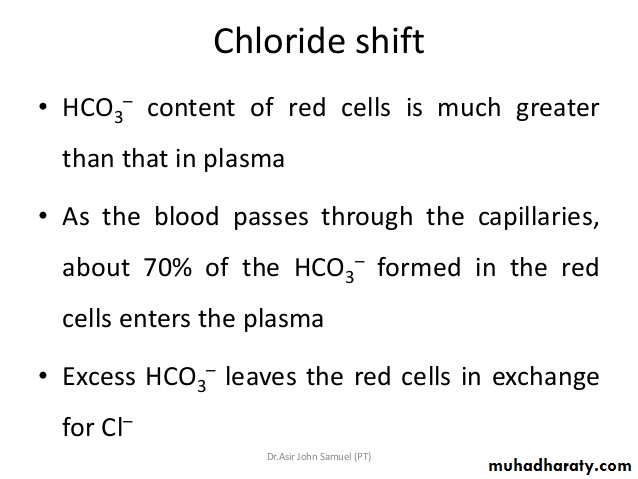 Chloride shift

• $HCO_3^-$ content of red cells is much greater than that in plasma

• As the blood passes through the capillaries, about 70% of the $HCO_3^-$ formed in the red cells enters the plasma

• Excess $HCO_3^-$ leaves the red cells in exchange for $Cl^-$

Dr.Asir John Samuel (PT)

muhadharaty.com